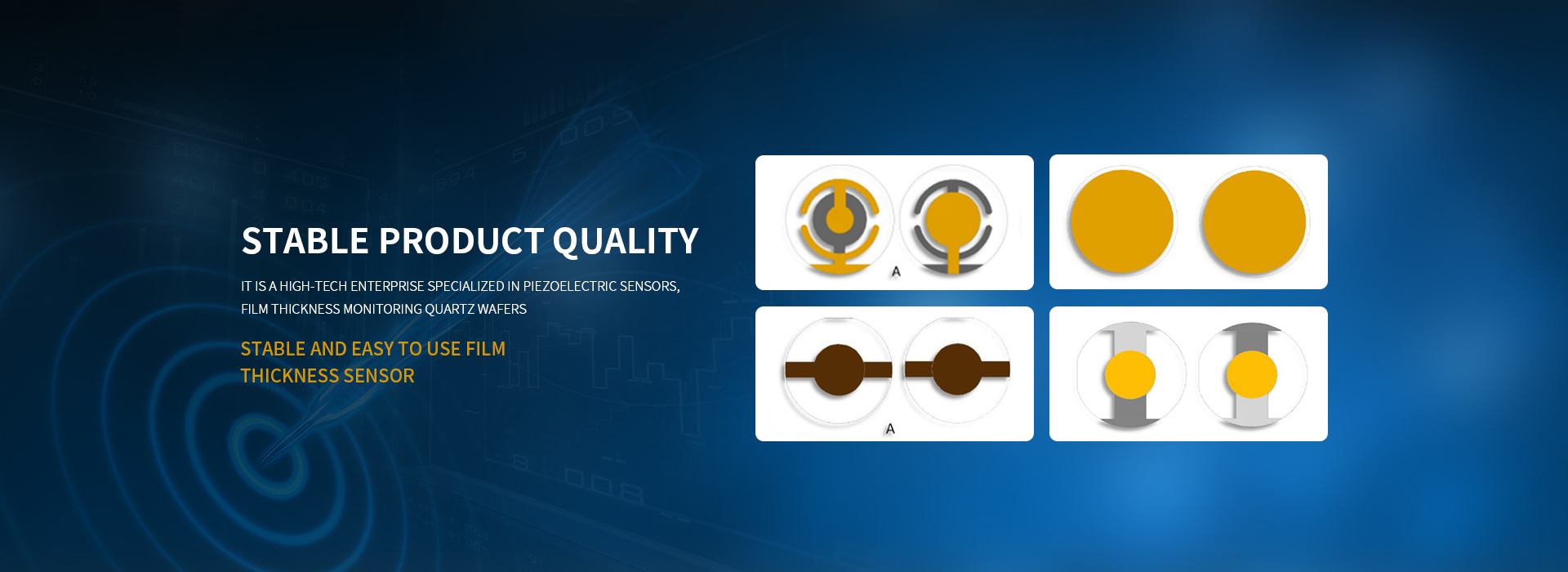 STABLE PRODUCT QUALITY

IT IS A HIGH-TECH ENTERPRISE SPECIALIZED IN PIEZOELECTRIC SENSORS, FILM THICKNESS MONITORING QUARTZ WAFERS

STABLE AND EASY TO USE FILM THICKNESS SENSOR

A

A